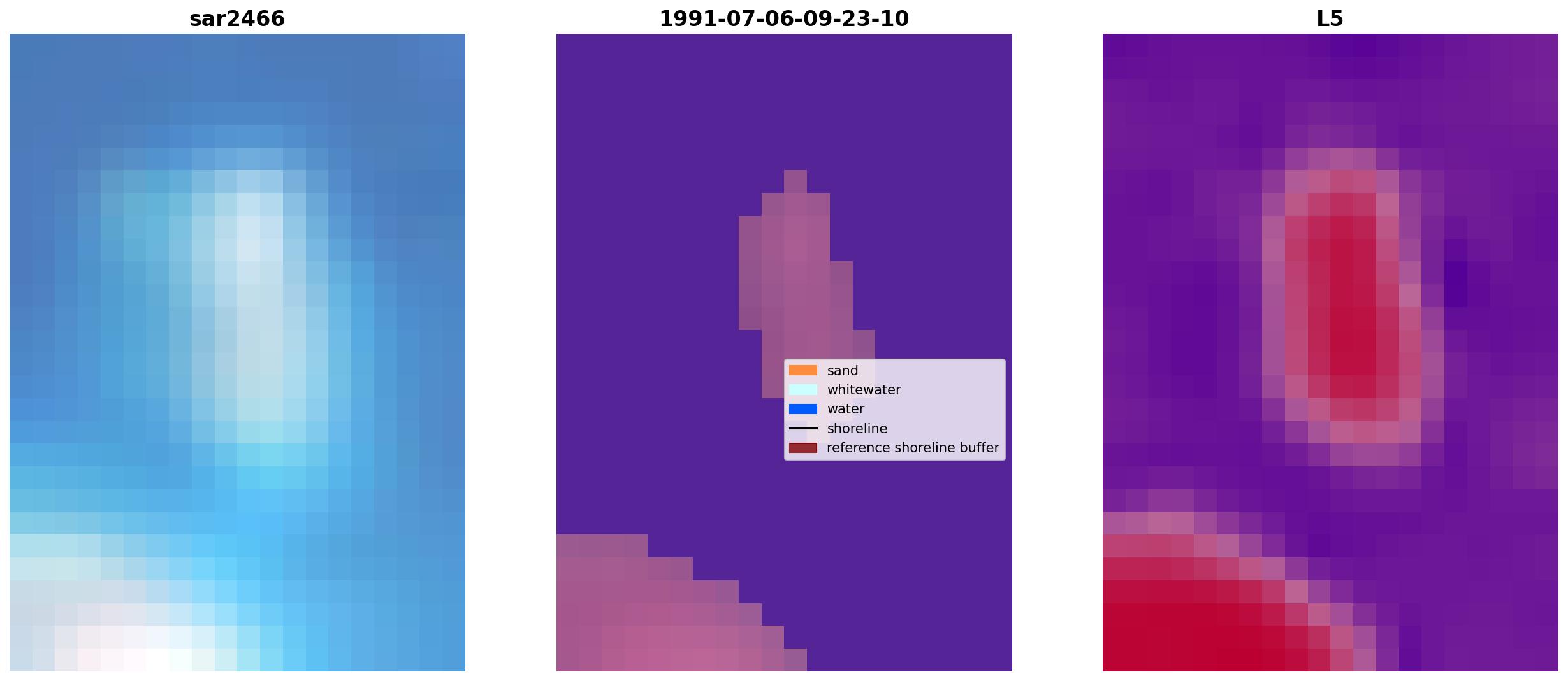 sar2466

1991-07-06-09-23-10

sand
whitewater
water
shoreline
reference shoreline buffer

L5